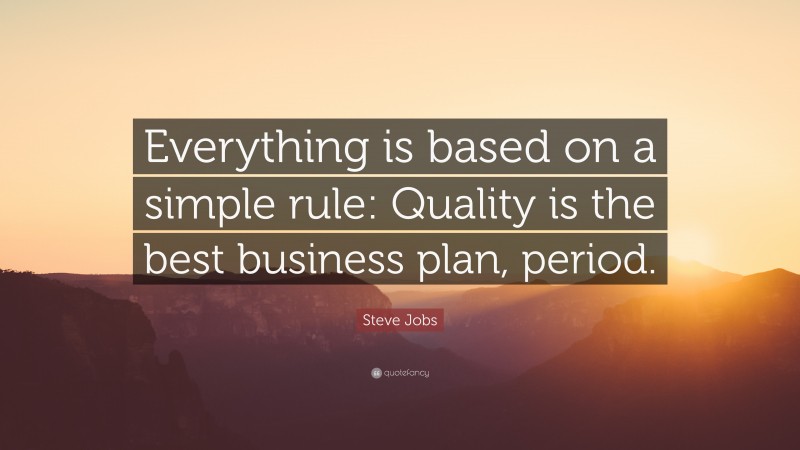 Everything is based on a simple rule: Quality is the best business plan, period.

Steve Jobs

quotefancy